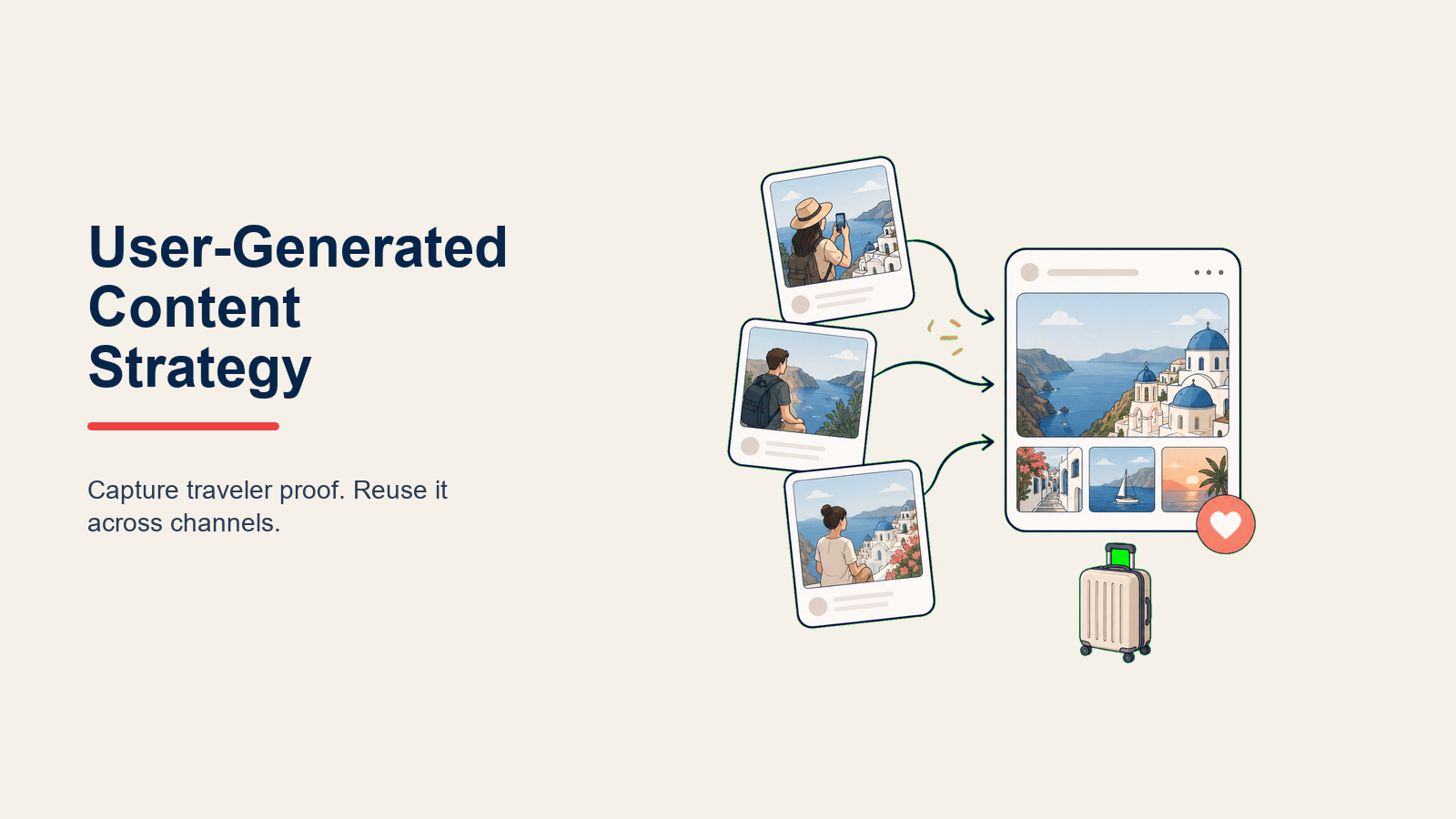 User-Generated Content Strategy

Capture traveler proof. Reuse it across channels.